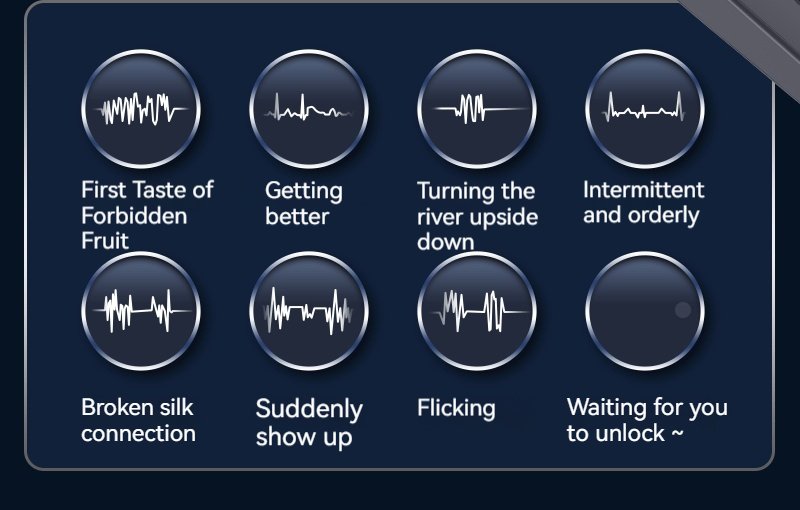 First Taste of Forbidden Fruit

Getting better

Turning the river upside down

Intermittent and orderly

Broken silk connection

Suddenly show up

Flicking

Waiting for you to unlock ~